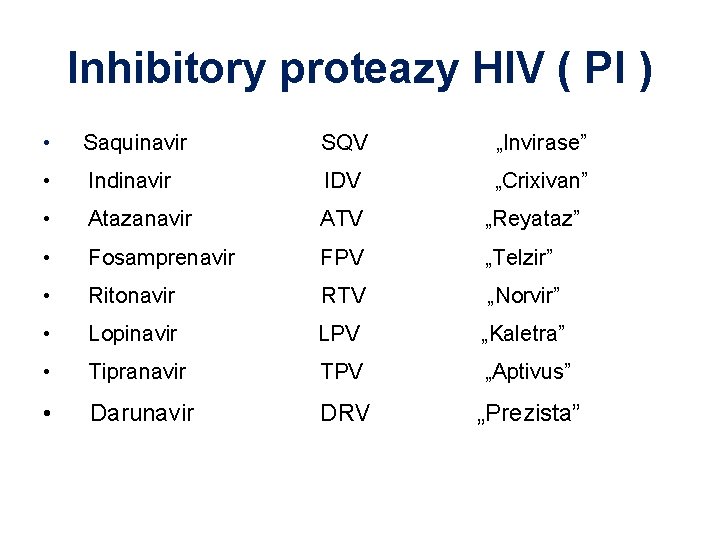 Inhibitory proteazy HIV ( PI )

• Saquinavir SQV „Invirase”
• Indinavir IDV „Crixivan”
• Atazanavir ATV „Reyataz”
• Fosamprenavir FPV „Telzir”
• Ritonavir RTV „Norvir”
• Lopinavir LPV „Kaletra”
• Tipranavir TPV „Aptivus”
• Darunavir DRV „Prezista”